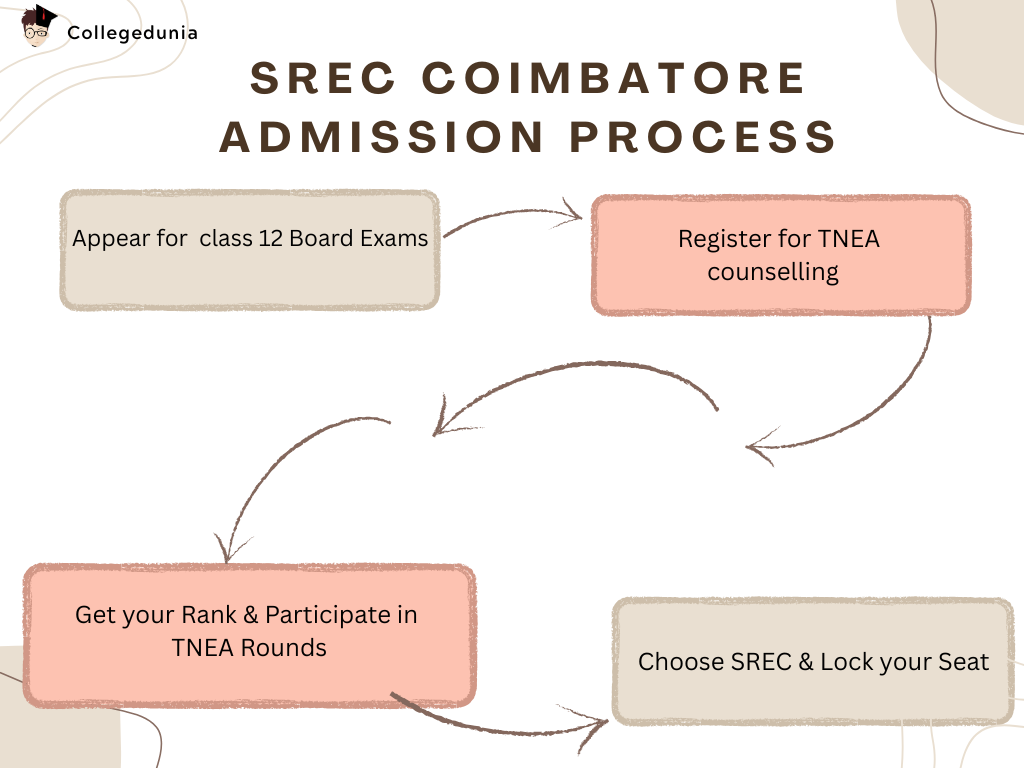 Collegedunia

SREC COIMBATORE ADMISSION PROCESS

Appear for class 12 Board Exams

Register for TNEA counselling

Get your Rank & Participate in TNEA Rounds

Choose SREC & Lock your Seat